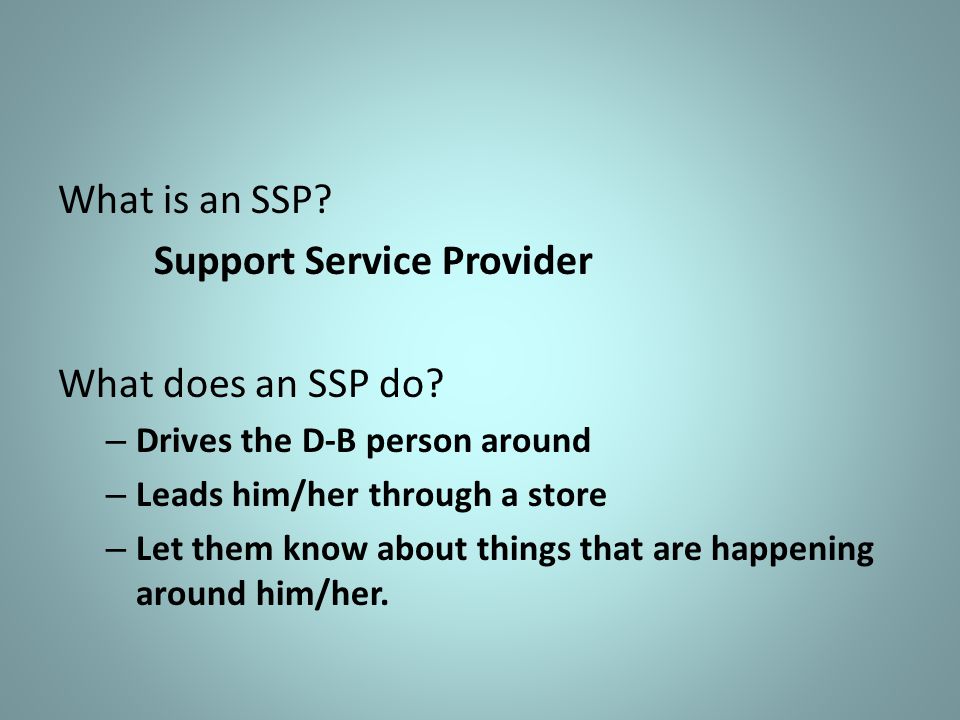 What is an SSP?

Support Service Provider

What does an SSP do?

– Drives the D-B person around
– Leads him/her through a store
– Let them know about things that are happening around him/her.